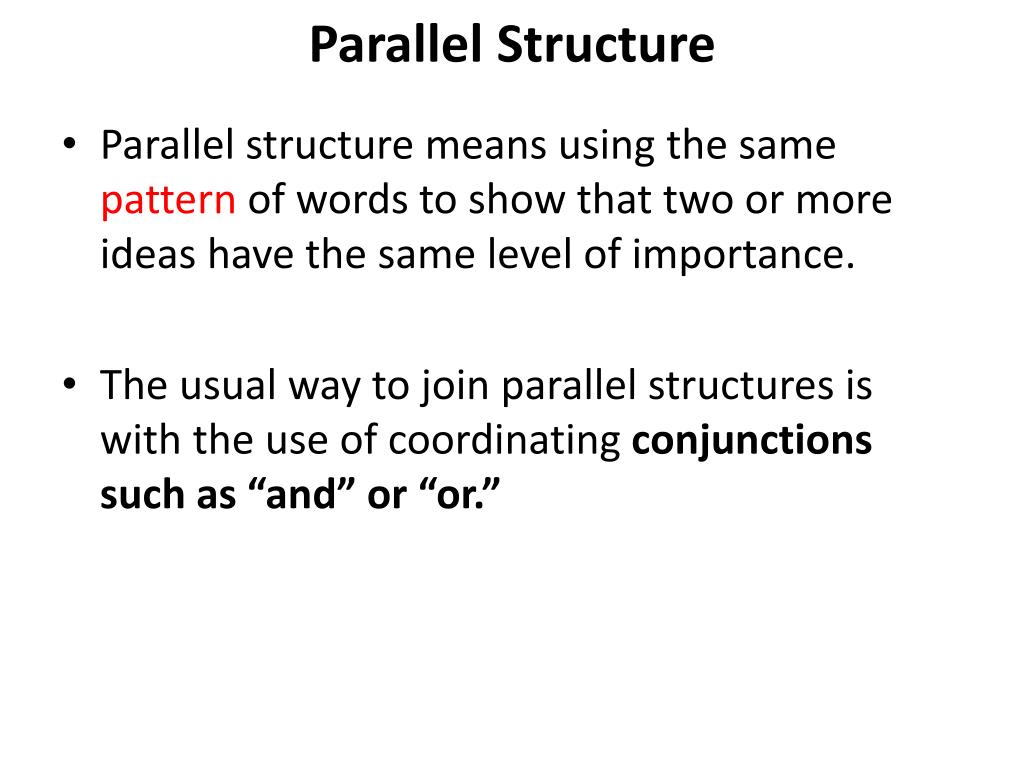 Parallel Structure

• Parallel structure means using the same pattern of words to show that two or more ideas have the same level of importance.

• The usual way to join parallel structures is with the use of coordinating conjunctions such as “and” or “or.”